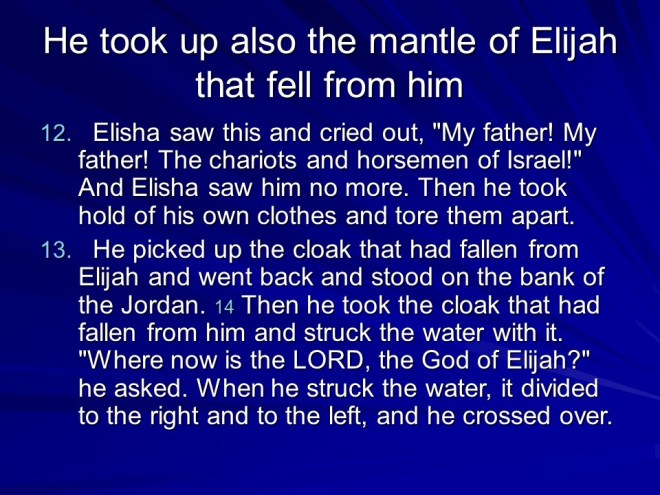 He took up also the mantle of Elijah that fell from him

12. Elisha saw this and cried out, "My father! My father! The chariots and horsemen of Israel!" And Elisha saw him no more. Then he took hold of his own clothes and tore them apart.

13. He picked up the cloak that had fallen from Elijah and went back and stood on the bank of the Jordan. 14 Then he took the cloak that had fallen from him and struck the water with it. "Where now is the LORD, the God of Elijah?" he asked. When he struck the water, it divided to the right and to the left, and he crossed over.